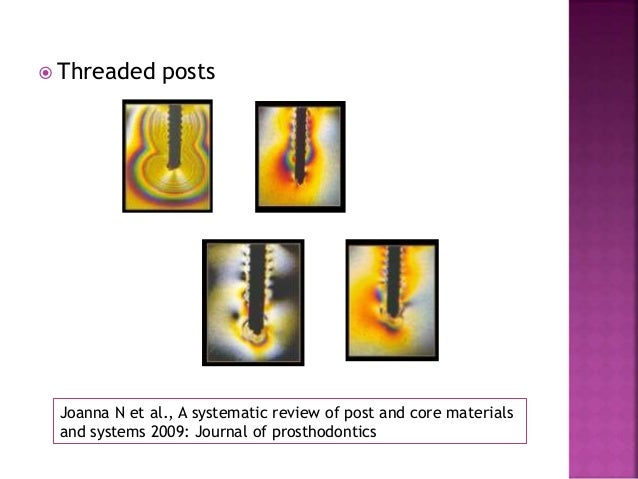 Threaded posts

Joanna N et al., A systematic review of post and core materials and systems 2009: Journal of prosthodontics